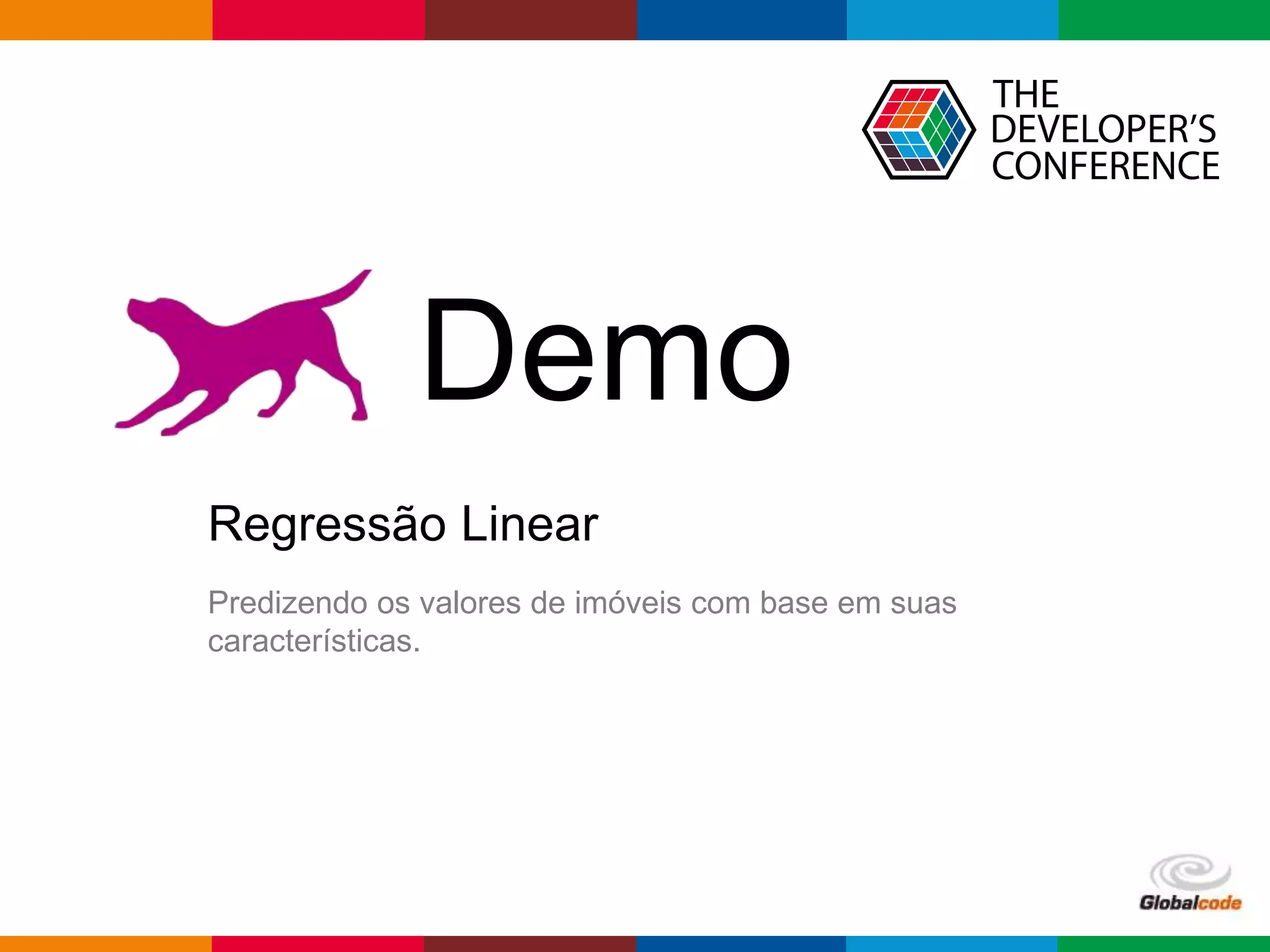 THE DEVELOPER'S CONFERENCE

Demo

Regressão Linear

Predizendo os valores de imóveis com base em suas características.

Globalcode